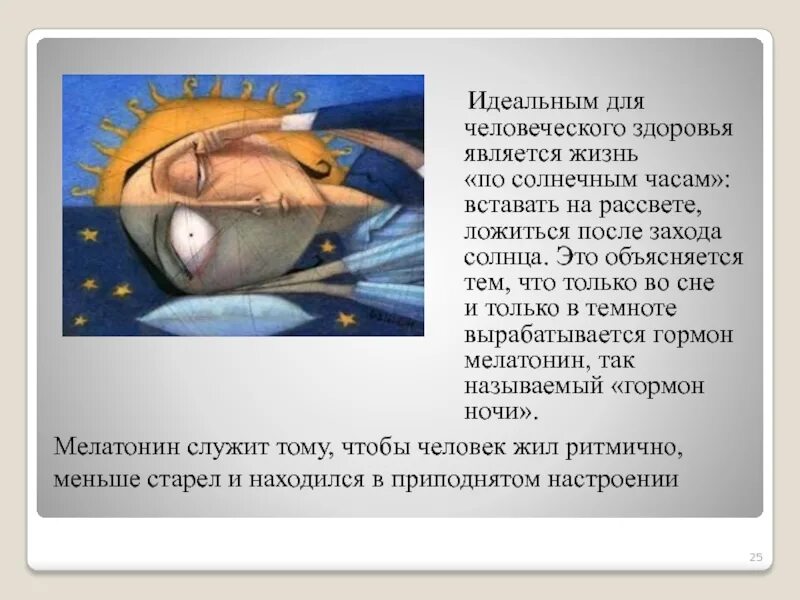 Идеальным для человеческого здоровья является жизнь «по солнечным часам»: вставать на рассвете, ложиться после захода солнца. Это объясняется тем, что только во сне и только в темноте вырабатывается гормон мелатонин, так называемый «гормон ночи».

Мелатонин служит тому, чтобы человек жил ритмично, меньше старел и находился в приподнятом настроении

25